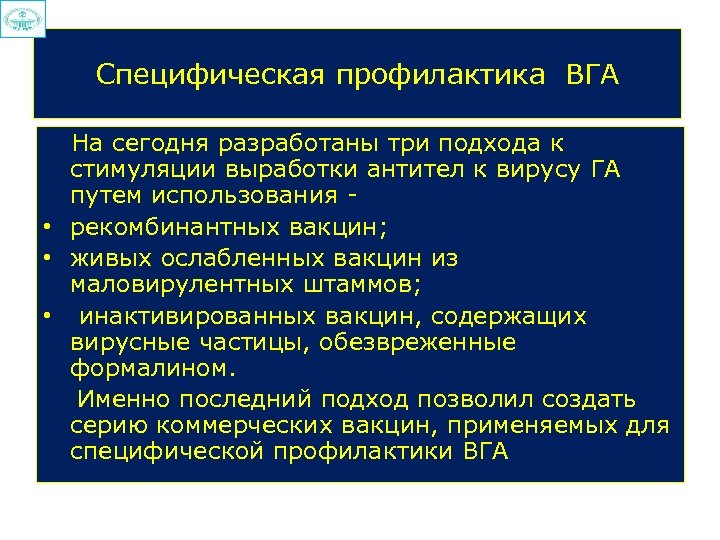 Специфическая профилактика ВГА

На сегодня разработаны три подхода к стимуляции выработки антител к вирусу ГА путем использования -

• рекомбинантных вакцин;
• живых ослабленных вакцин из маловирулентных штаммов;
• инактивированных вакцин, содержащих вирусные частицы, обезвреженные формалином.

Именно последний подход позволил создать серию коммерческих вакцин, применяемых для специфической профилактики ВГА